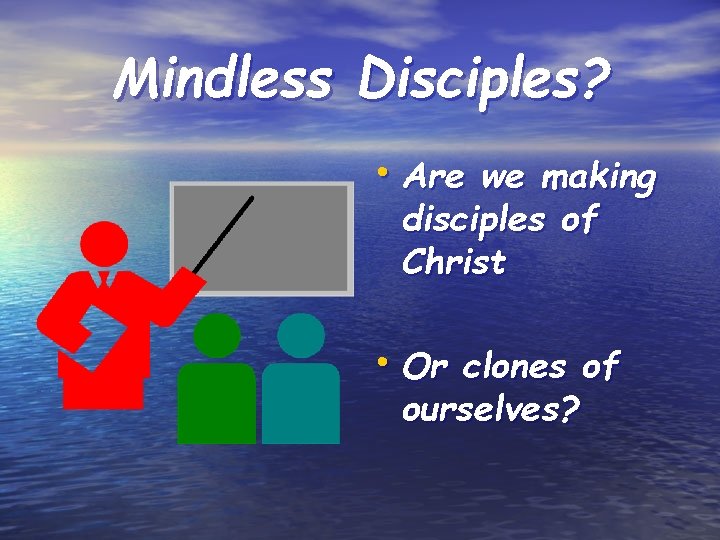 Mindless Disciples?

• Are we making disciples of Christ

• Or clones of ourselves?